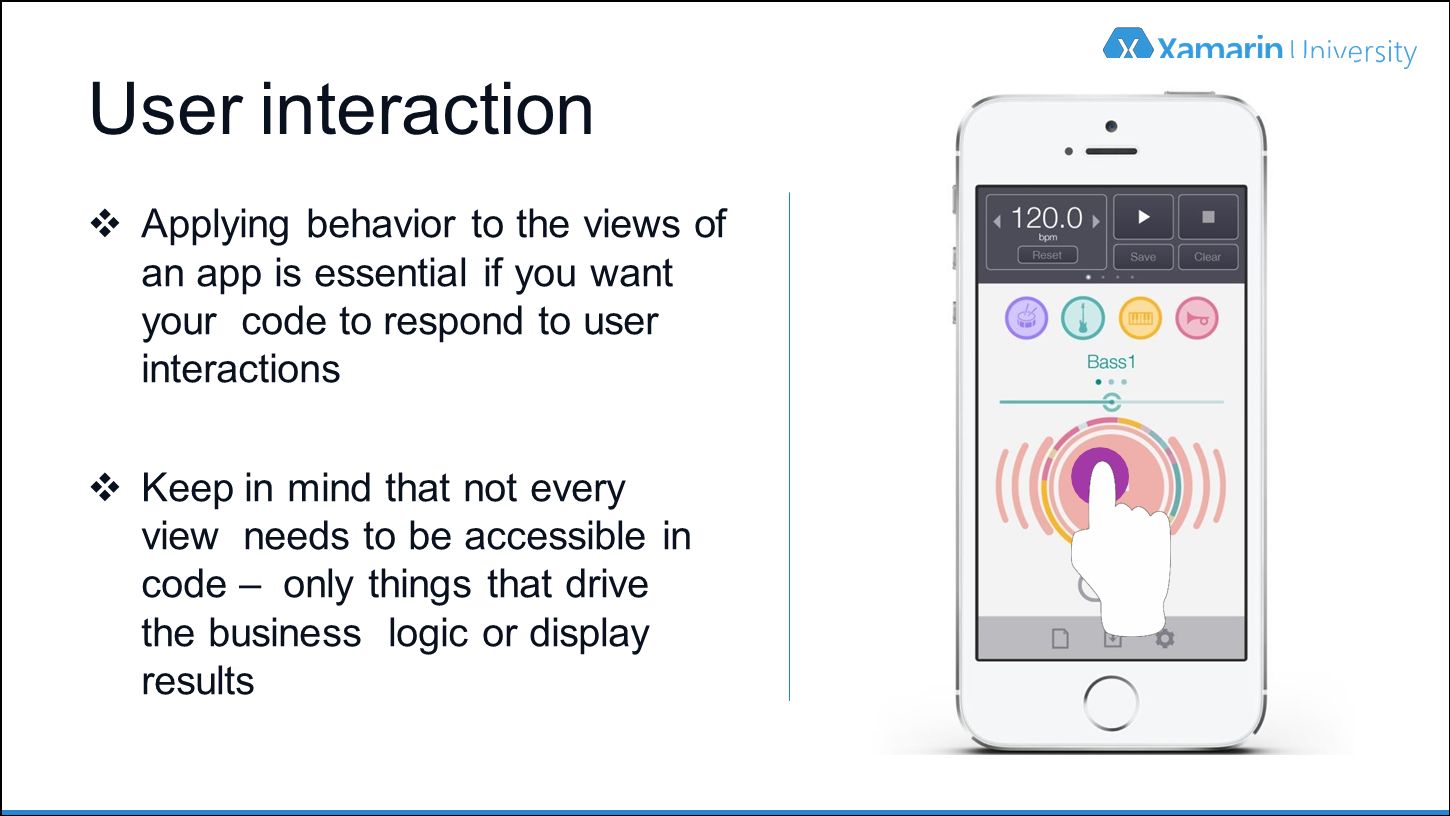 Xamarin University

User interaction

❖ Applying behavior to the views of an app is essential if you want your code to respond to user interactions

❖ Keep in mind that not every view needs to be accessible in code – only things that drive the business logic or display results

120.0
bpm
Reset
Save
Clear
Bass1